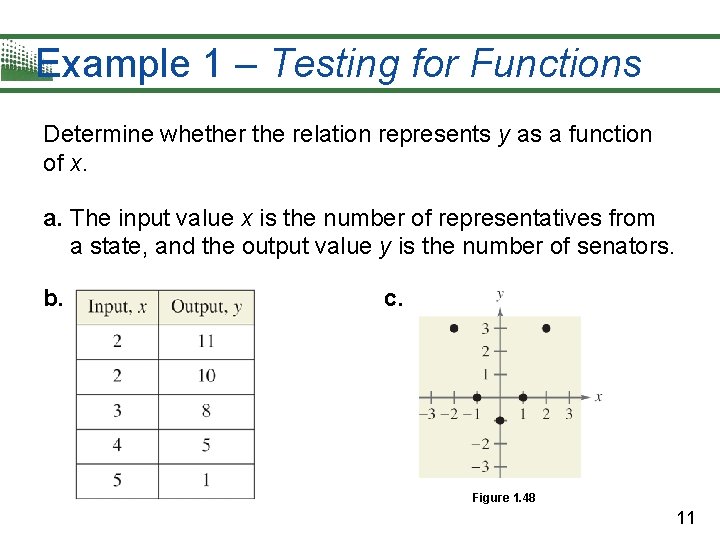 Example 1 – Testing for Functions

Determine whether the relation represents $y$ as a function of $x$.

a. The input value $x$ is the number of representatives from a state, and the output value $y$ is the number of senators.

b.

| Input, $x$ | Output, $y$ |
|---|---|
| 2 | 11 |
| 2 | 10 |
| 3 | 8 |
| 4 | 5 |
| 5 | 1 |

c.

$y$

3
2
1
$-3$ $-2$ $-1$ 1 2 3 $x$
$-2$
$-3$

Figure 1.48

11